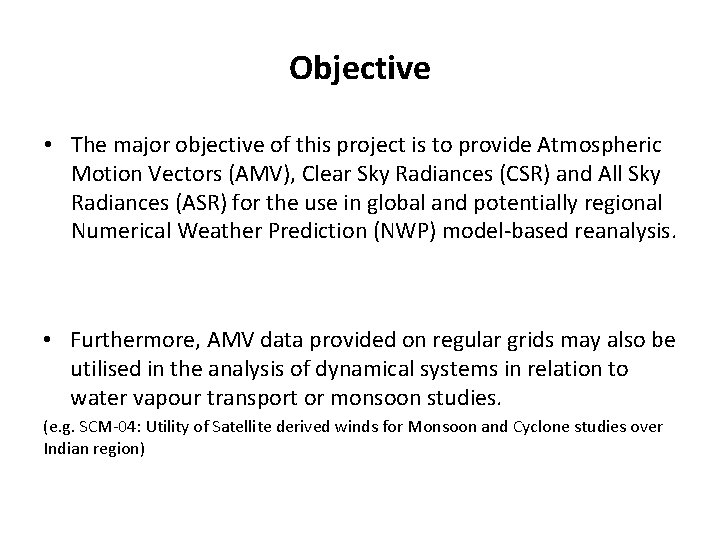 Objective

• The major objective of this project is to provide Atmospheric Motion Vectors (AMV), Clear Sky Radiances (CSR) and All Sky Radiances (ASR) for the use in global and potentially regional Numerical Weather Prediction (NWP) model-based reanalysis.

• Furthermore, AMV data provided on regular grids may also be utilised in the analysis of dynamical systems in relation to water vapour transport or monsoon studies.

(e.g. SCM-04: Utility of Satellite derived winds for Monsoon and Cyclone studies over Indian region)